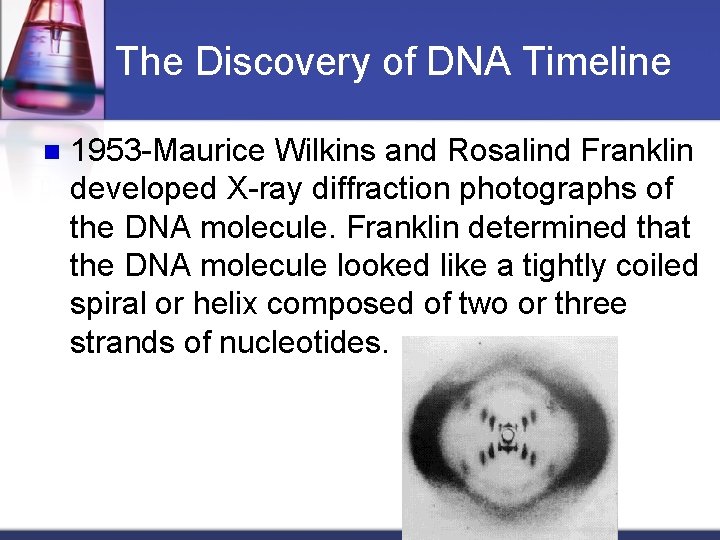 The Discovery of DNA Timeline

1953-Maurice Wilkins and Rosalind Franklin developed X-ray diffraction photographs of the DNA molecule. Franklin determined that the DNA molecule looked like a tightly coiled spiral or helix composed of two or three strands of nucleotides.